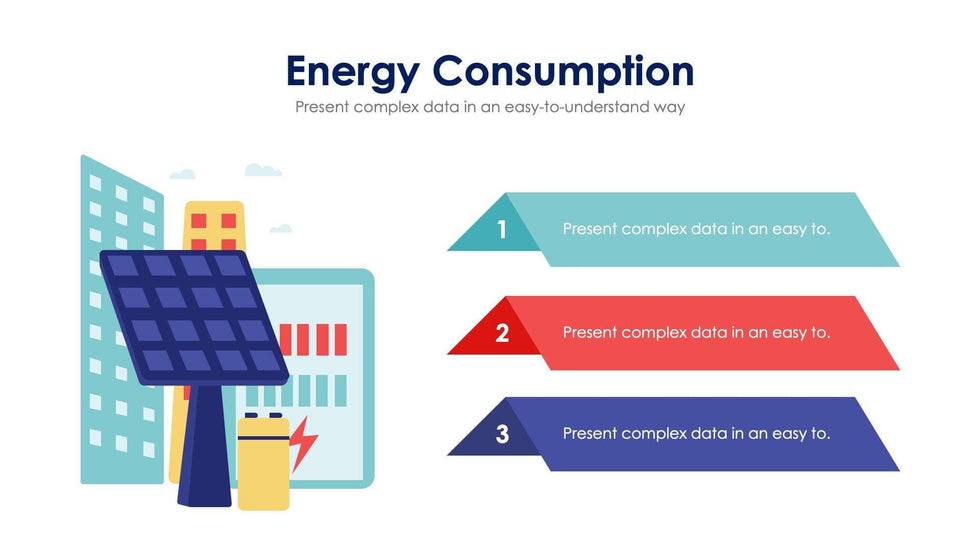 Energy Consumption

Present complex data in an easy-to-understand way

1 Present complex data in an easy to.

2 Present complex data in an easy to.

3 Present complex data in an easy to.